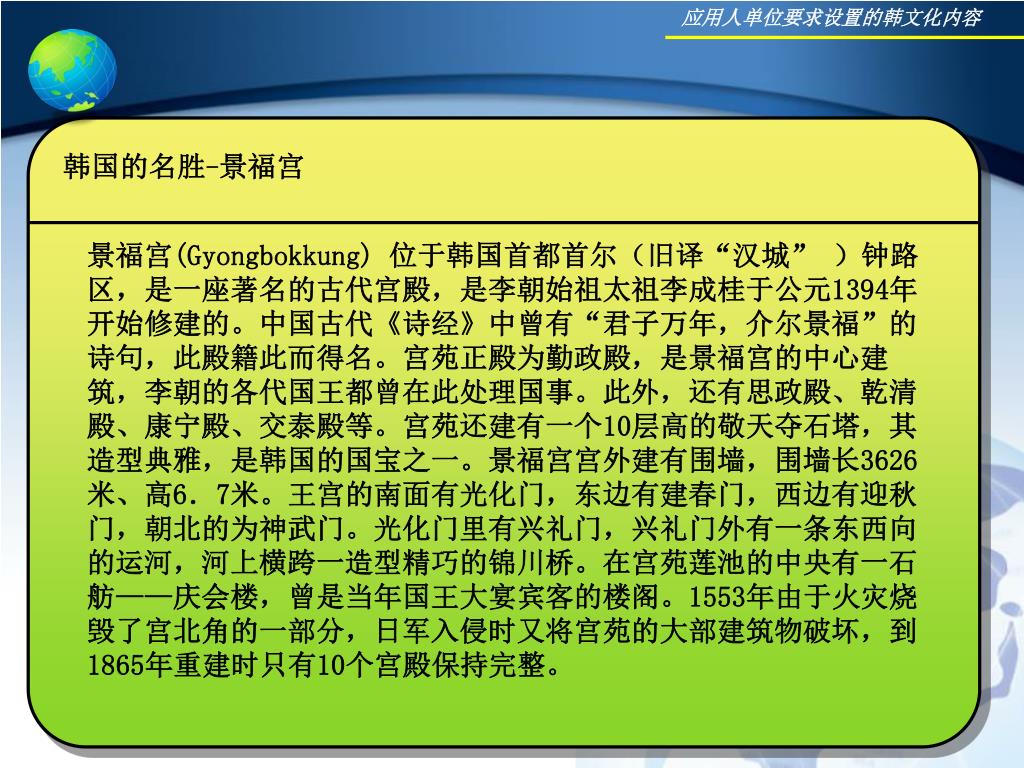 应用人单位要求设置的韩文化内容

韩国的名胜-景福宫

景福宫(Gyongbokkung) 位于韩国首都首尔（旧译“汉城” ）钟路区，是一座著名的古代宫殿，是李朝始祖太祖李成桂于公元1394年开始修建的。中国古代《诗经》中曾有“君子万年，介尔景福”的诗句，此殿籍此而得名。宫苑正殿为勤政殿，是景福宫的中心建筑，李朝的各代国王都曾在此处理国事。此外，还有思政殿、乾清殿、康宁殿、交泰殿等。宫苑还建有一个10层高的敬天夺石塔，其造型典雅，是韩国的国宝之一。景福宫宫外建有围墙，围墙长3626米、高6．7米。王宫的南面有光化门，东边有建春门，西边有迎秋门，朝北的为神武门。光化门里有兴礼门，兴礼门外有一条东西向的运河，河上横跨一造型精巧的锦川桥。在宫苑莲池的中央有一石舫——庆会楼，曾是当年国王大宴宾客的楼阁。1553年由于火灾烧毁了宫北角的一部分，日军入侵时又将宫苑的大部建筑物破坏，到1865年重建时只有10个宫殿保持完整。